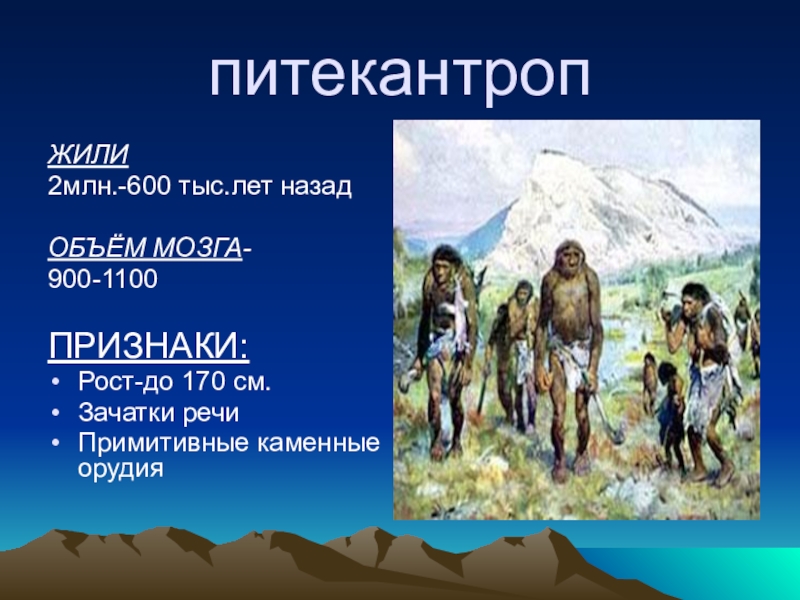 питекантроп

ЖИЛИ
2млн.-600 тыс.лет назад

ОБЪЁМ МОЗГА-
900-1100

ПРИЗНАКИ:
• Рост-до 170 см.
• Зачатки речи
• Примитивные каменные орудия